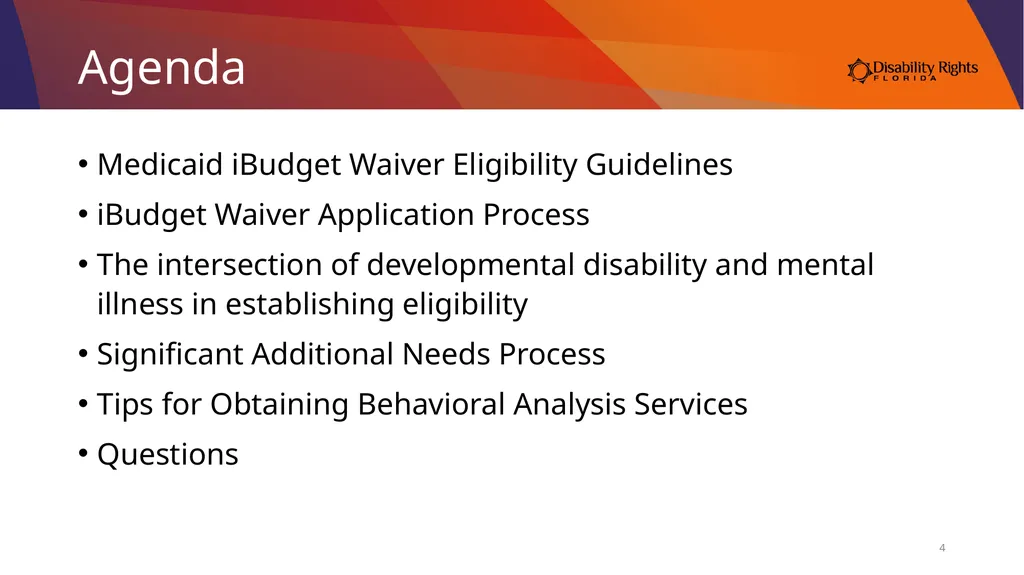 Agenda

Disability Rights
FLORIDA

• Medicaid iBudget Waiver Eligibility Guidelines
• iBudget Waiver Application Process
• The intersection of developmental disability and mental illness in establishing eligibility
• Significant Additional Needs Process
• Tips for Obtaining Behavioral Analysis Services
• Questions

4